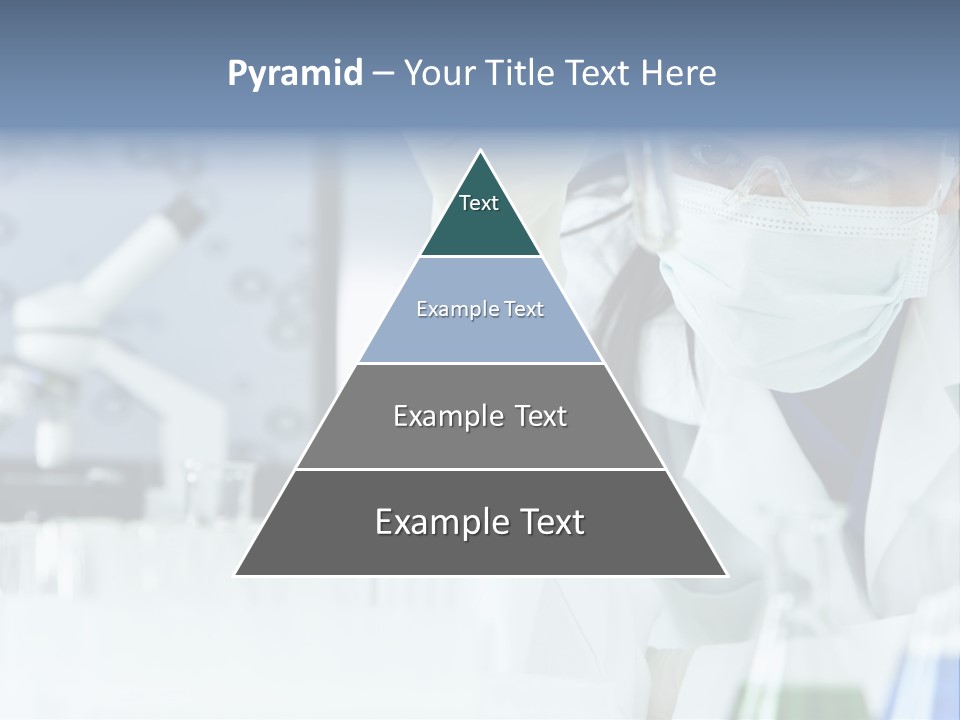 Pyramid – Your Title Text Here

Text

Example Text

Example Text

Example Text